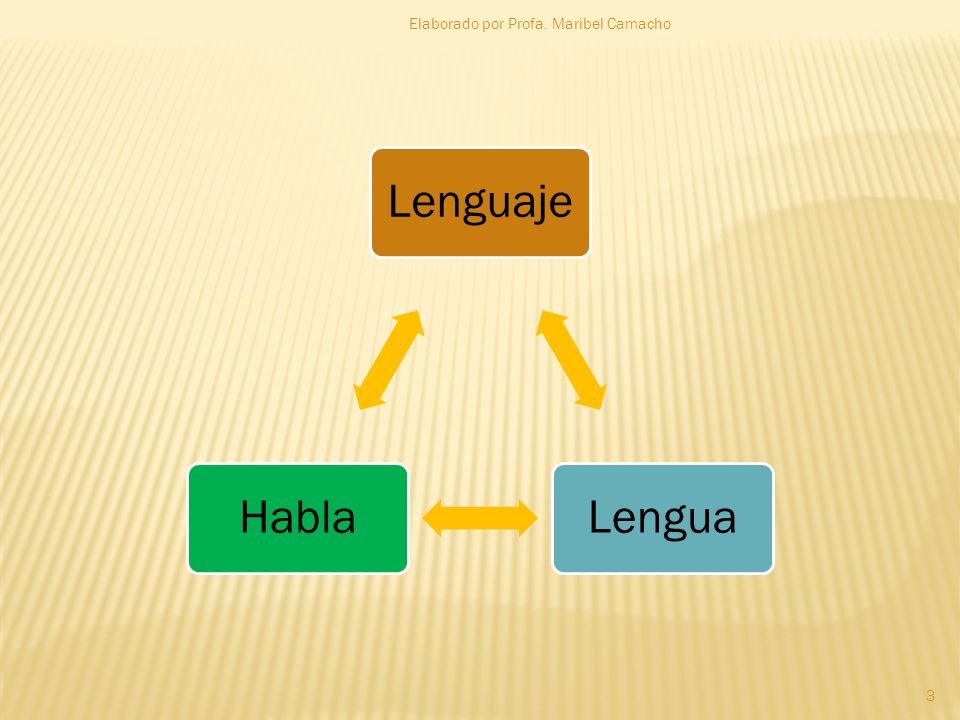 Elaborado por Profa. Maribel Camacho

Lenguaje

Habla

Lengua

3